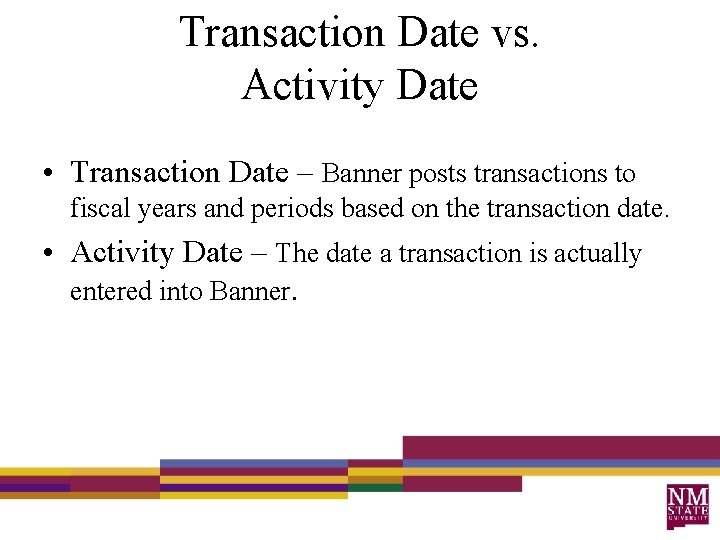 Transaction Date vs. Activity Date

• Transaction Date – Banner posts transactions to fiscal years and periods based on the transaction date.

• Activity Date – The date a transaction is actually entered into Banner.

NM STATE UNIVERSITY